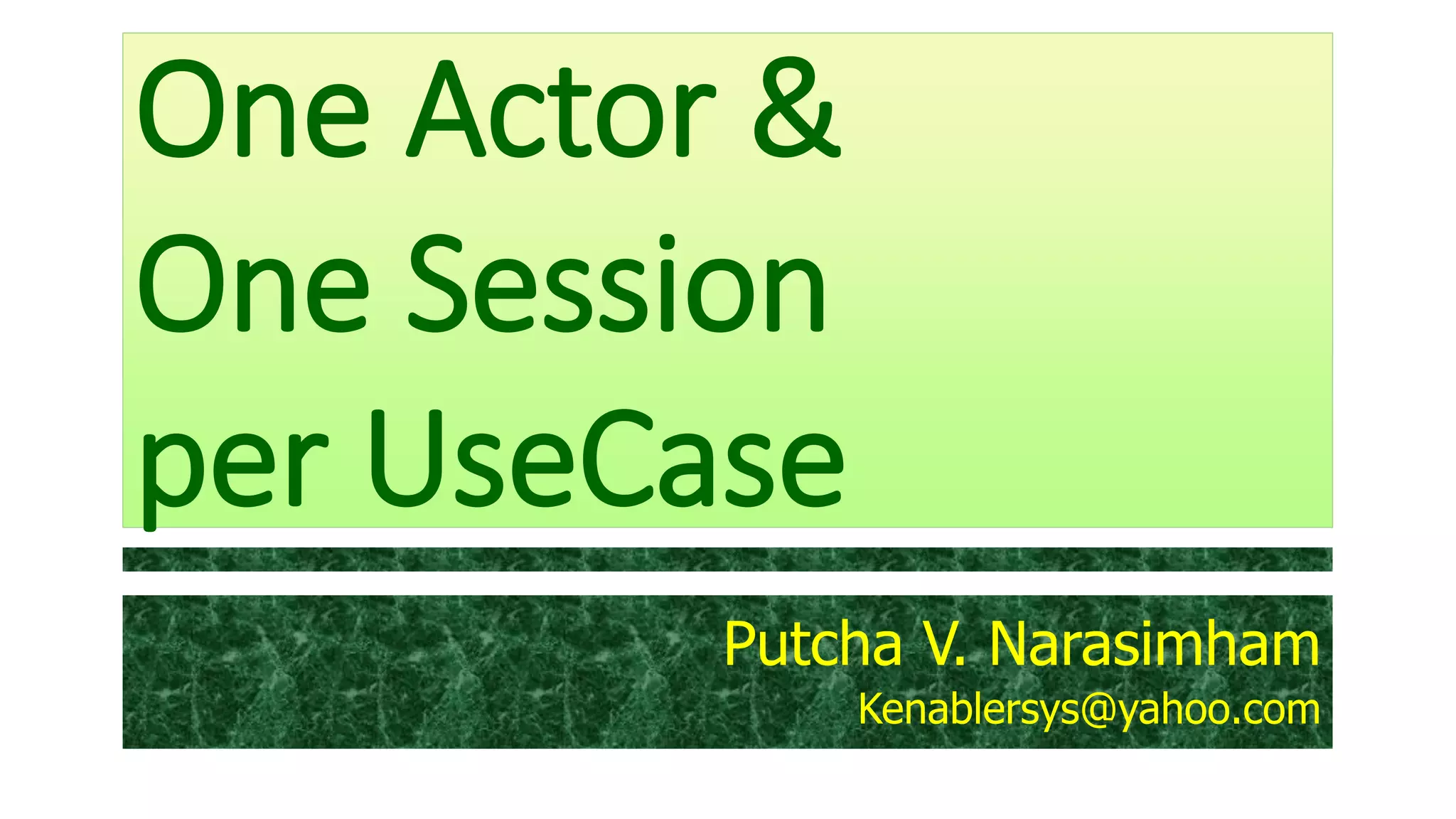 One Actor &
One Session
per UseCase

Putcha V. Narasimham
Kenablersys@yahoo.com